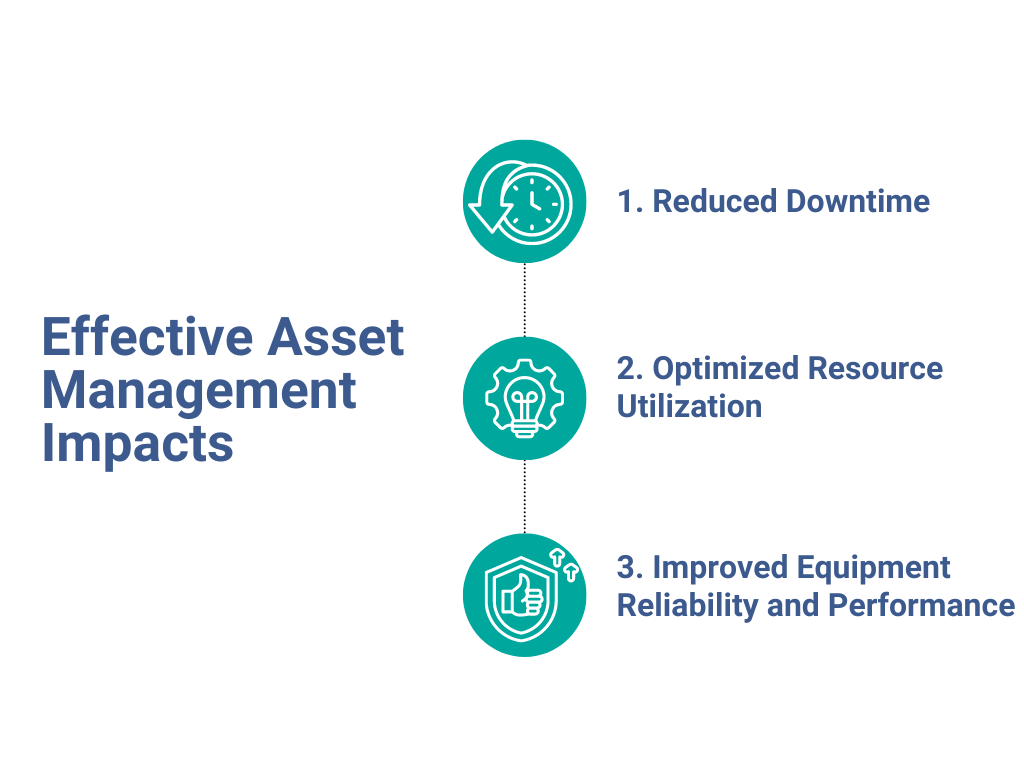 Effective Asset Management Impacts

1. Reduced Downtime

2. Optimized Resource Utilization

3. Improved Equipment Reliability and Performance